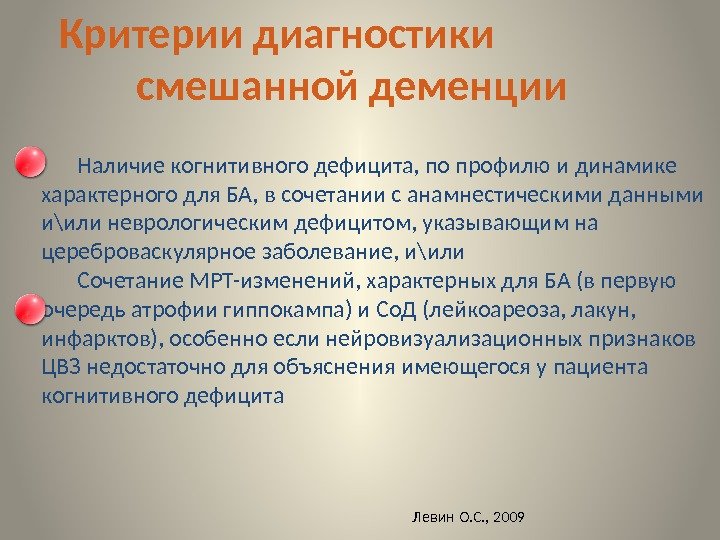 Критерии диагностики смешанной деменции

Наличие когнитивного дефицита, по профилю и динамике характерного для БА, в сочетании с анамнестическими данными и\или неврологическим дефицитом, указывающим на цереброваскулярное заболевание, и\или

Сочетание МРТ-изменений, характерных для БА (в первую очередь атрофии гиппокампа) и СоД (лейкоареоза, лакун, инфарктов), особенно если нейровизуализационных признаков ЦВЗ недостаточно для объяснения имеющегося у пациента когнитивного дефицита

Левин О.С., 2009